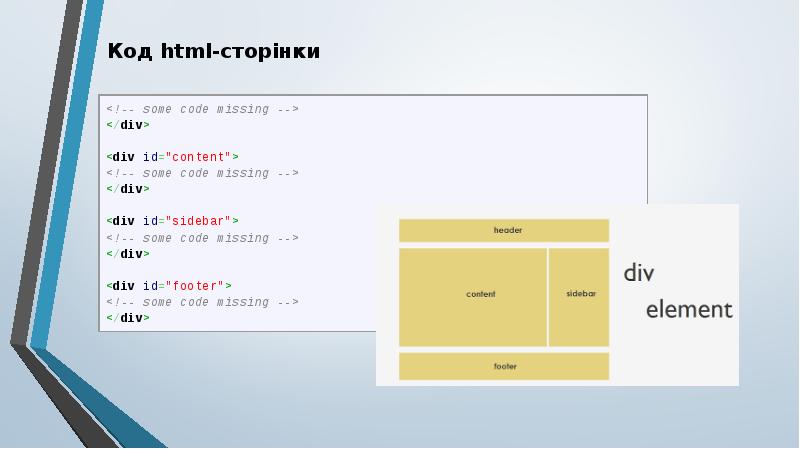 Код html-сторінки

<!-- some code missing -->
</div>

<div id="content">
<!-- some code missing -->
</div>

<div id="sidebar">
<!-- some code missing -->
</div>

<div id="footer">
<!-- some code missing -->
</div>

header

content

sidebar

footer

div
element